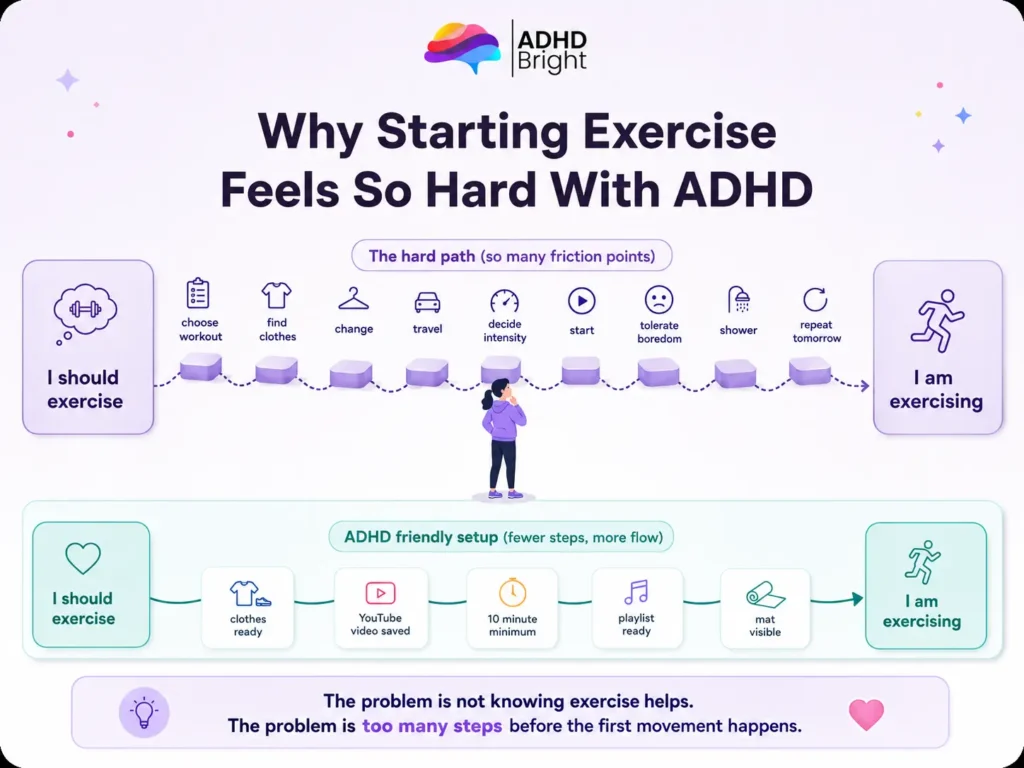 ADHD Bright

Why Starting Exercise Feels So Hard With ADHD

The hard path (so many friction points)

I should exercise

choose workout

find clothes

change

travel

decide intensity

start

tolerate boredom

shower

repeat tomorrow

I am exercising

ADHD friendly setup (fewer steps, more flow)

I should exercise

clothes ready

YouTube video saved

10 minute minimum

playlist ready

mat visible

I am exercising

The problem is not knowing exercise helps.
The problem is too many steps before the first movement happens.